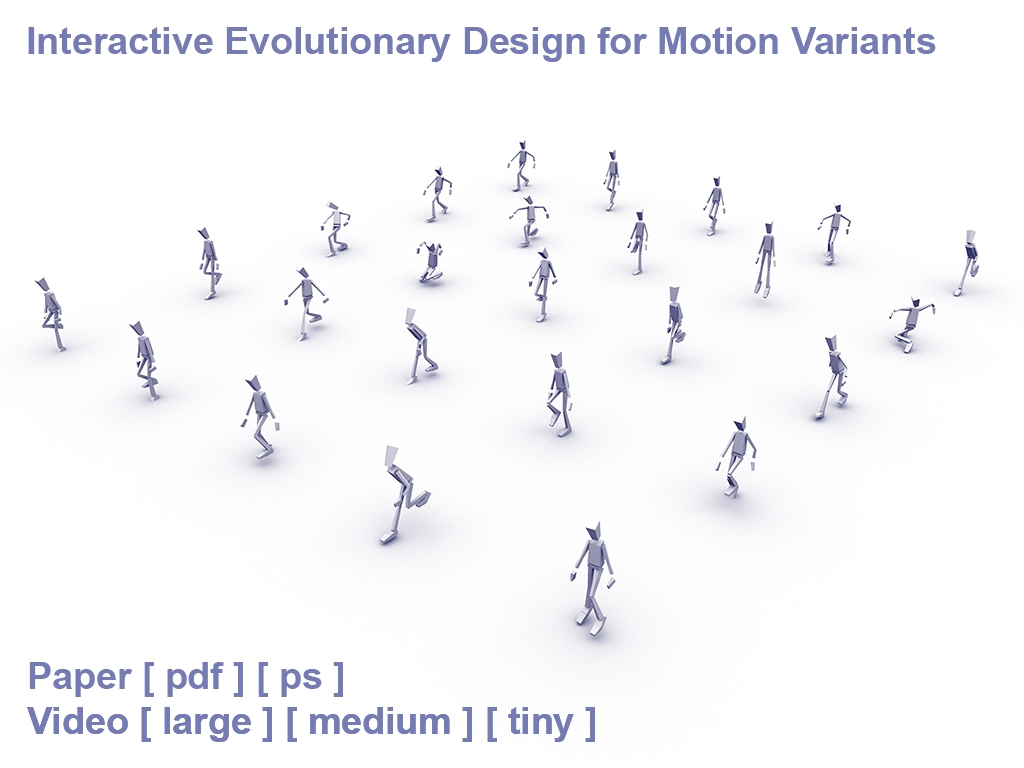 Interactive Evolutionary Design for Motion Variants

Paper [ pdf ] [ ps ]
Video [ large ] [ medium ] [ tiny ]